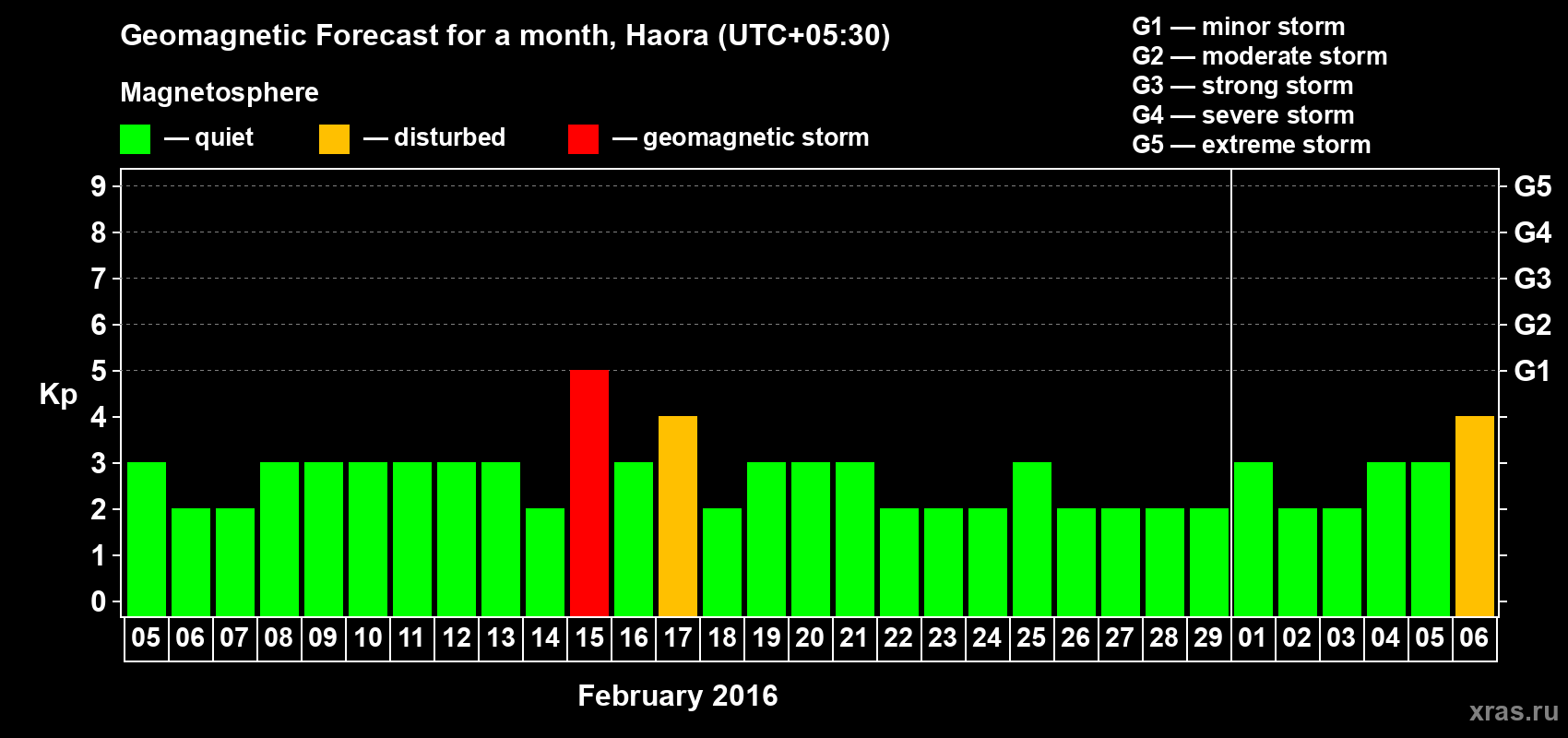 Geomagnetic Forecast for a month, Haora (UTC+05:30)

Magnetosphere

— quiet — disturbed — geomagnetic storm

G1 — minor storm
G2 — moderate storm
G3 — strong storm
G4 — severe storm
G5 — extreme storm

Kp

9 8 7 6 5 4 3 2 1 0

G5 G4 G3 G2 G1

05 06 07 08 09 10 11 12 13 14 15 16 17 18 19 20 21 22 23 24 25 26 27 28 29 01 02 03 04 05 06

February 2016

xras.ru